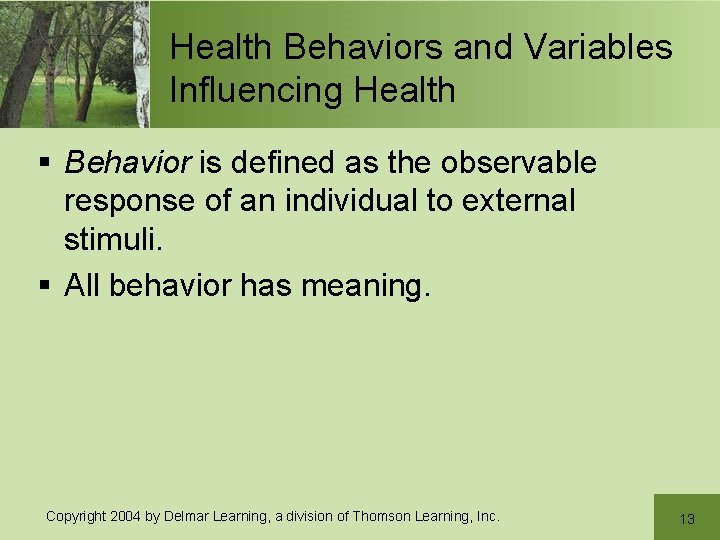 Health Behaviors and Variables Influencing Health

▪ Behavior is defined as the observable response of an individual to external stimuli.
▪ All behavior has meaning.

Copyright 2004 by Delmar Learning, a division of Thomson Learning, Inc.

13